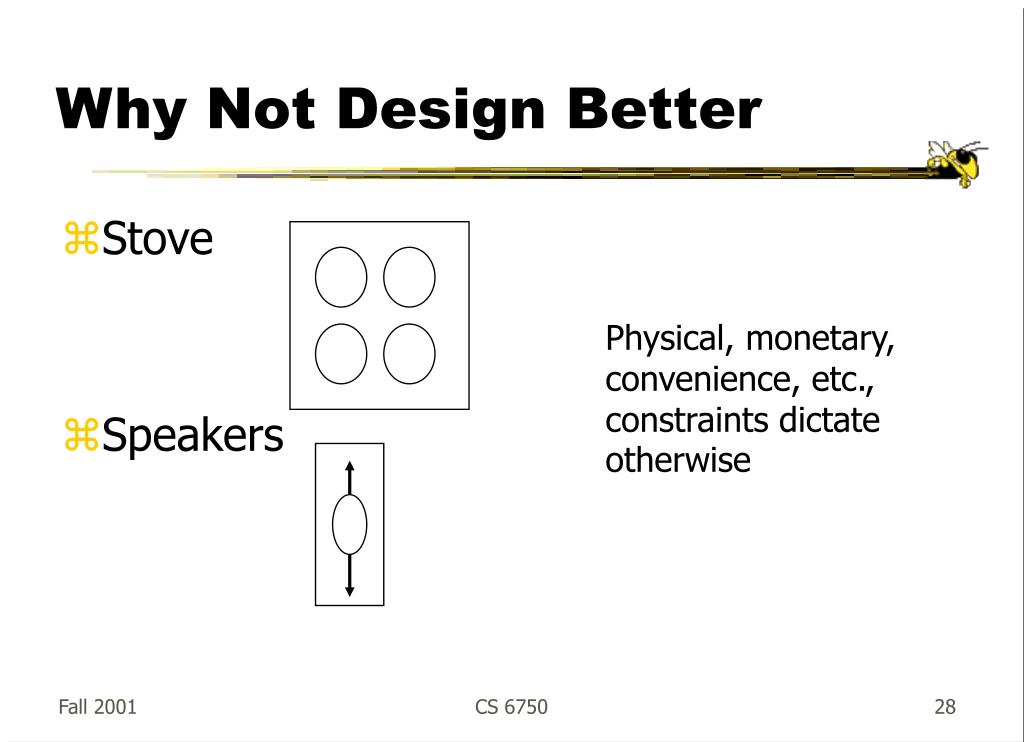 Why Not Design Better

⌘Stove

⌘Speakers

Physical, monetary, convenience, etc., constraints dictate otherwise

Fall 2001

CS 6750

28